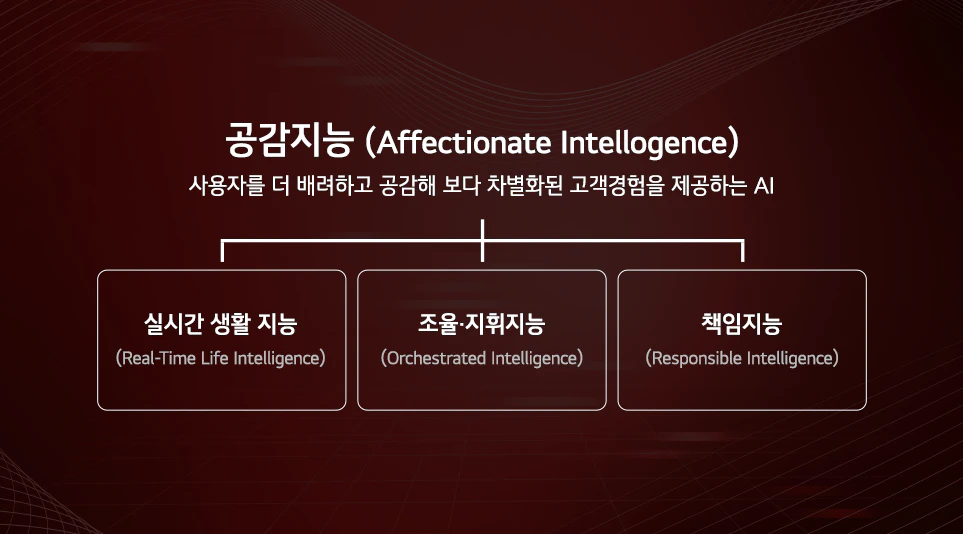 공감지능 (Affectionate Intellogence)

사용자를 더 배려하고 공감해 보다 차별화된 고객경험을 제공하는 AI

실시간 생활 지능
(Real-Time Life Intelligence)

조율·지휘지능
(Orchestrated Intelligence)

책임지능
(Responsible Intelligence)